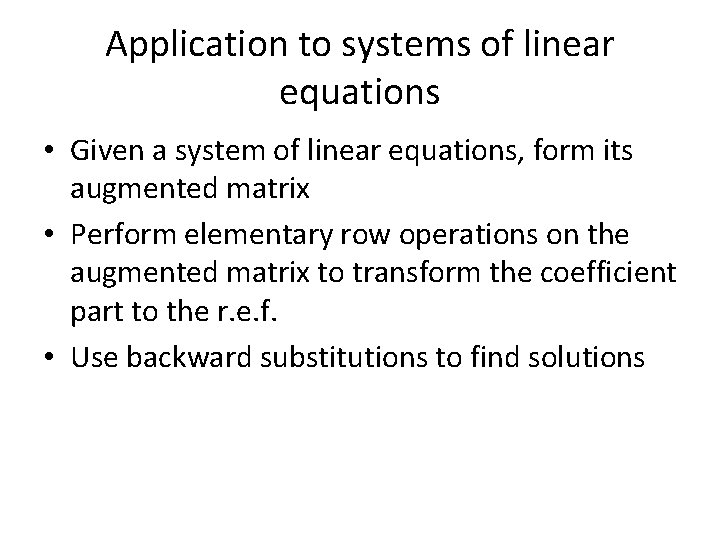 Application to systems of linear equations

• Given a system of linear equations, form its augmented matrix

• Perform elementary row operations on the augmented matrix to transform the coefficient part to the r.e.f.

• Use backward substitutions to find solutions